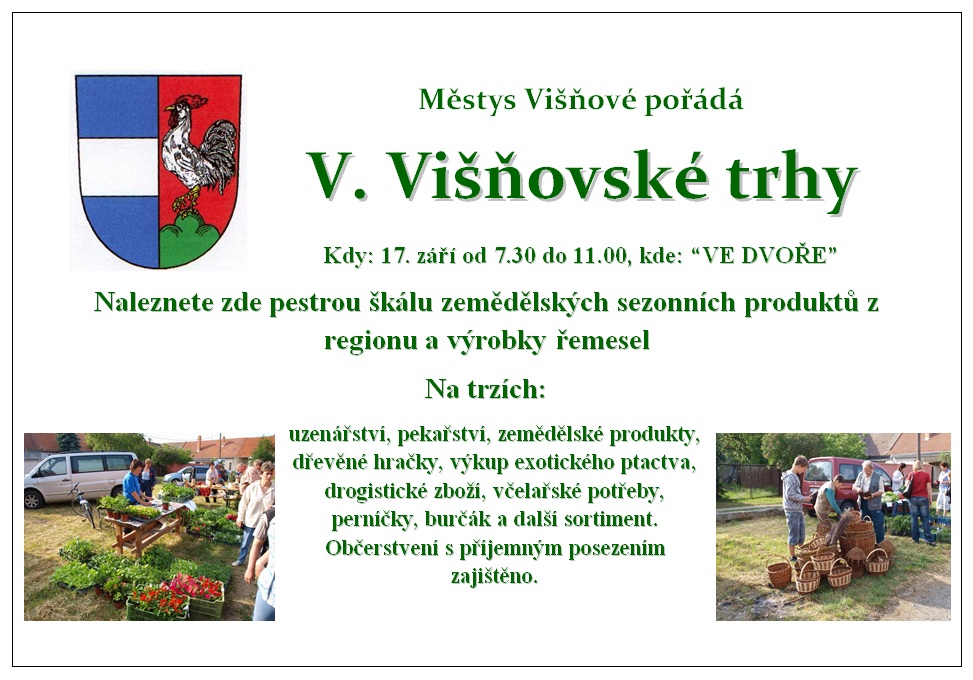 Městys Višňové pořádá

V. Višňovské trhy

Kdy: 17. září od 7.30 do 11.00, kde: “VE DVOŘE”

Naleznete zde pestrou škálu zemědělských sezonních produktů z regionu a výrobky řemesel

Na trzích:

uzenářství, pekařství, zemědělské produkty, dřevěné hračky, výkup exotického ptactva, drogistické zboží, včelařské potřeby, perníčky, burčák a další sortiment. Občerstvení s příjemným posezením zajištěno.